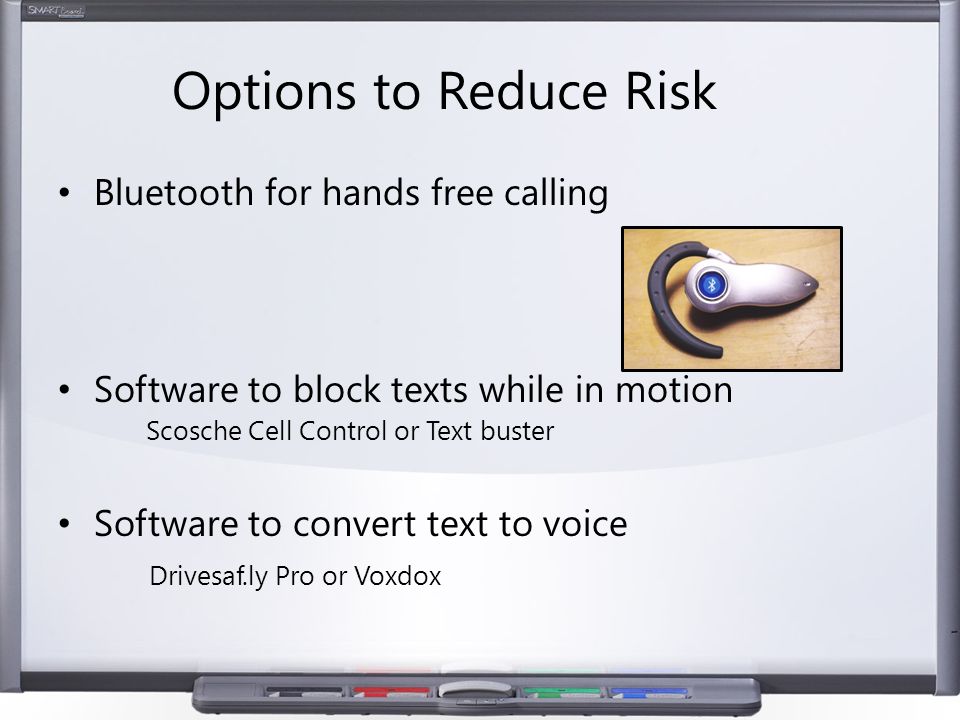 SMART Board

Options to Reduce Risk

• Bluetooth for hands free calling

• Software to block texts while in motion

Scosche Cell Control or Text buster

• Software to convert text to voice

Drivesaf.ly Pro or Voxdox